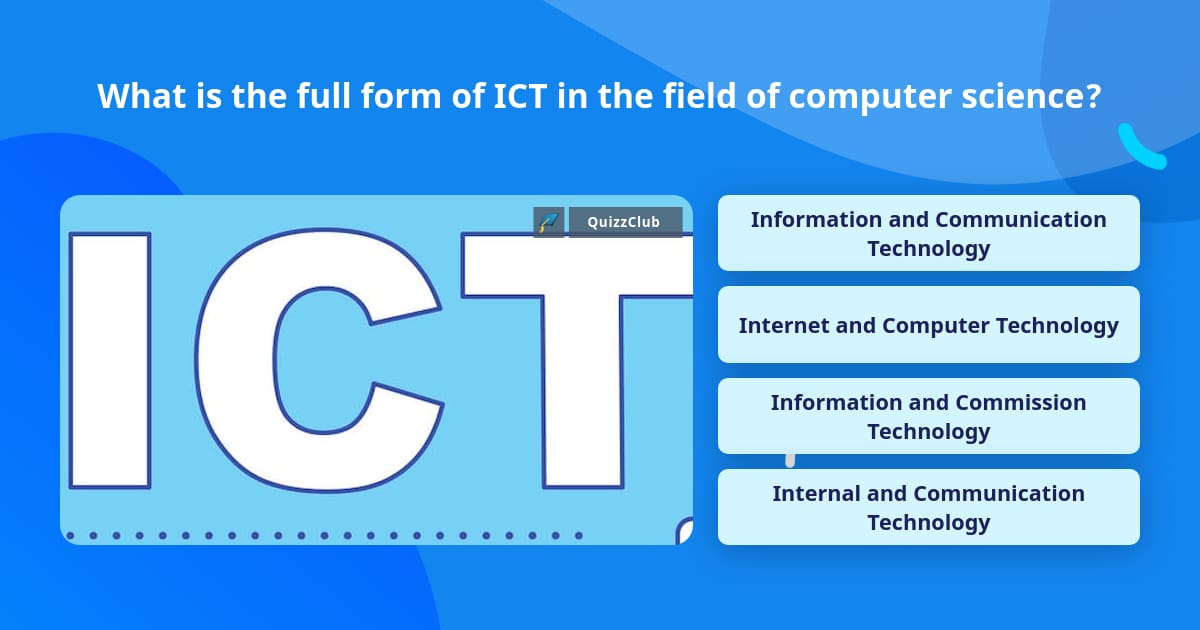 What is the full form of ICT in the field of computer science?

QuizzClub

ICT

Information and Communication Technology

Internet and Computer Technology

Information and Commission Technology

Internal and Communication Technology